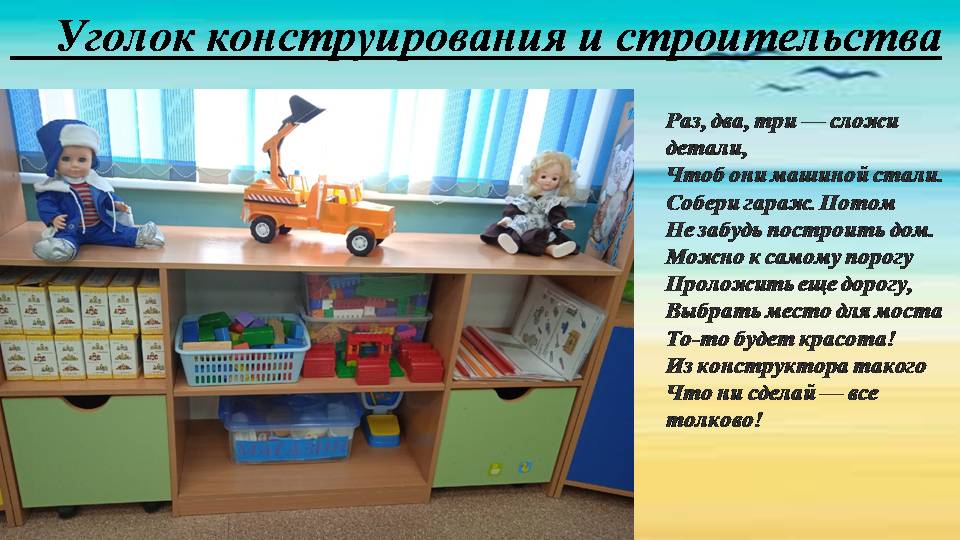 Уголок конструирования и строительства

Раз, два, три — сложи детали,
Чтоб они машиной стали.
Собери гараж. Потом
Не забудь построить дом.
Можно к самому порогу
Проложить еще дорогу,
Выбрать место для моста
То-то будет красота!
Из конструктора такого
Что ни сделай — все толково!